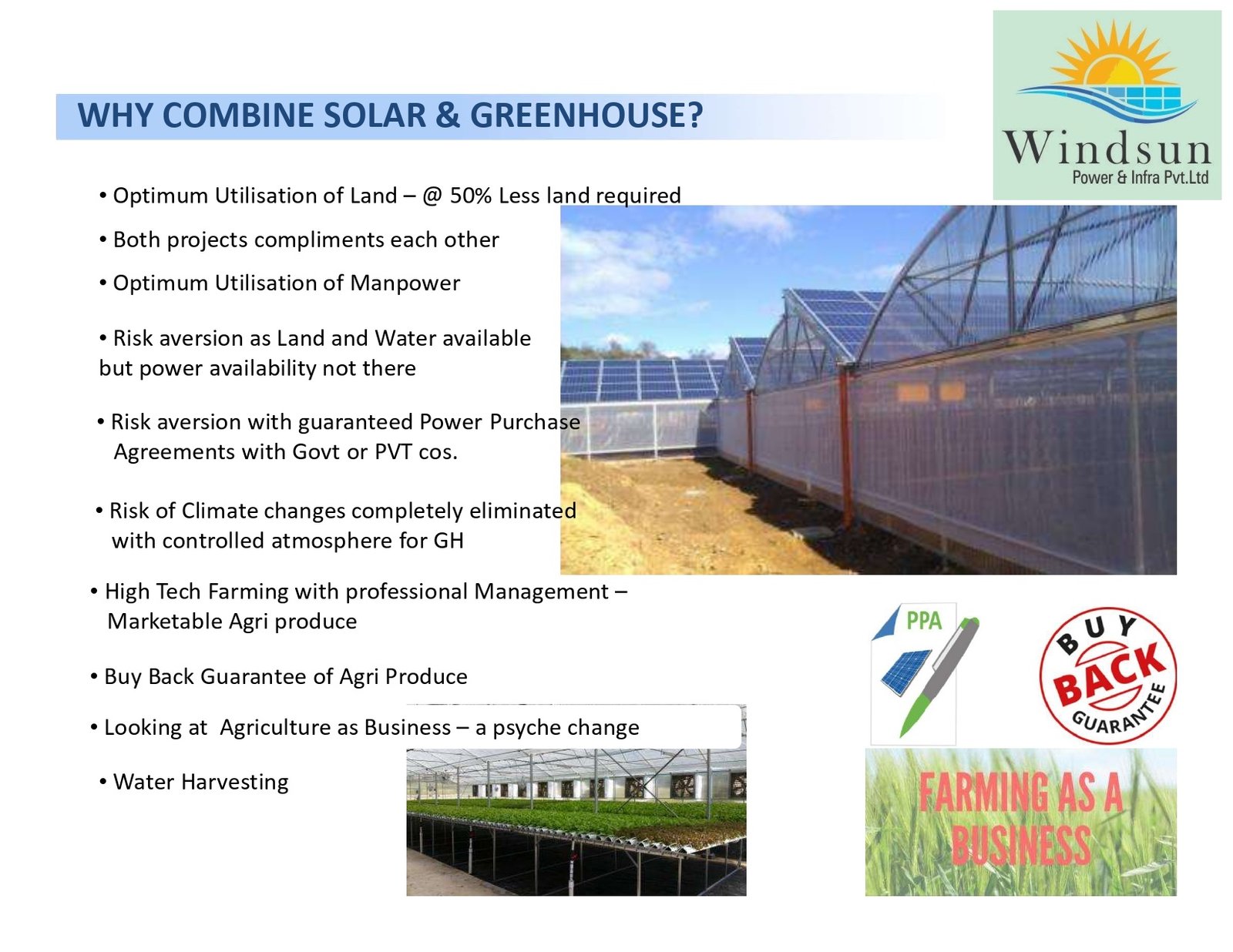 WHY COMBINE SOLAR & GREENHOUSE?

Windsun
Power & Infra Pvt.Ltd

• Optimum Utilisation of Land – @ 50% Less land required

• Both projects compliments each other

• Optimum Utilisation of Manpower

• Risk aversion as Land and Water available but power availability not there

• Risk aversion with guaranteed Power Purchase Agreements with Govt or PVT cos.

• Risk of Climate changes completely eliminated with controlled atmosphere for GH

• High Tech Farming with professional Management – Marketable Agri produce

• Buy Back Guarantee of Agri Produce

• Looking at Agriculture as Business – a psyche change

• Water Harvesting

PPA

BUY BACK GUARANTEE

FARMING AS A BUSINESS